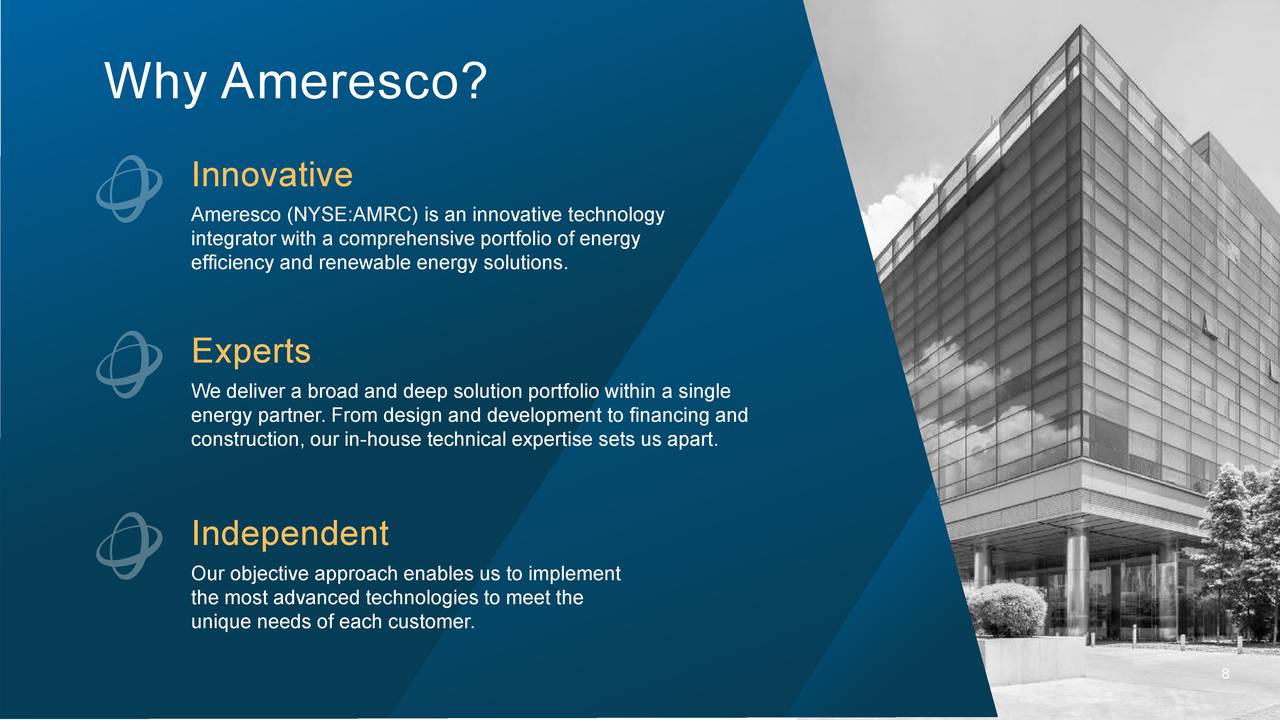 Why Ameresco?

Innovative

Ameresco (NYSE:AMRC) is an innovative technology integrator with a comprehensive portfolio of energy efficiency and renewable energy solutions.

Experts

We deliver a broad and deep solution portfolio within a single energy partner. From design and development to financing and construction, our in-house technical expertise sets us apart.

Independent

Our objective approach enables us to implement the most advanced technologies to meet the unique needs of each customer.

8